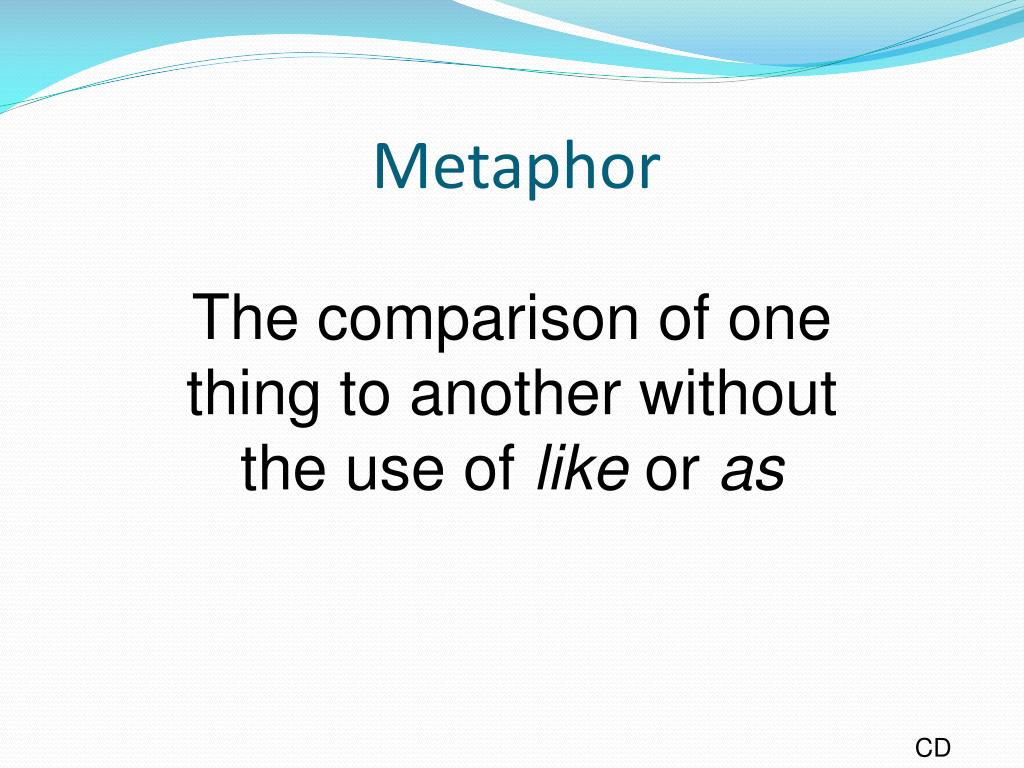 Metaphor

The comparison of one thing to another without the use of like or as

CD